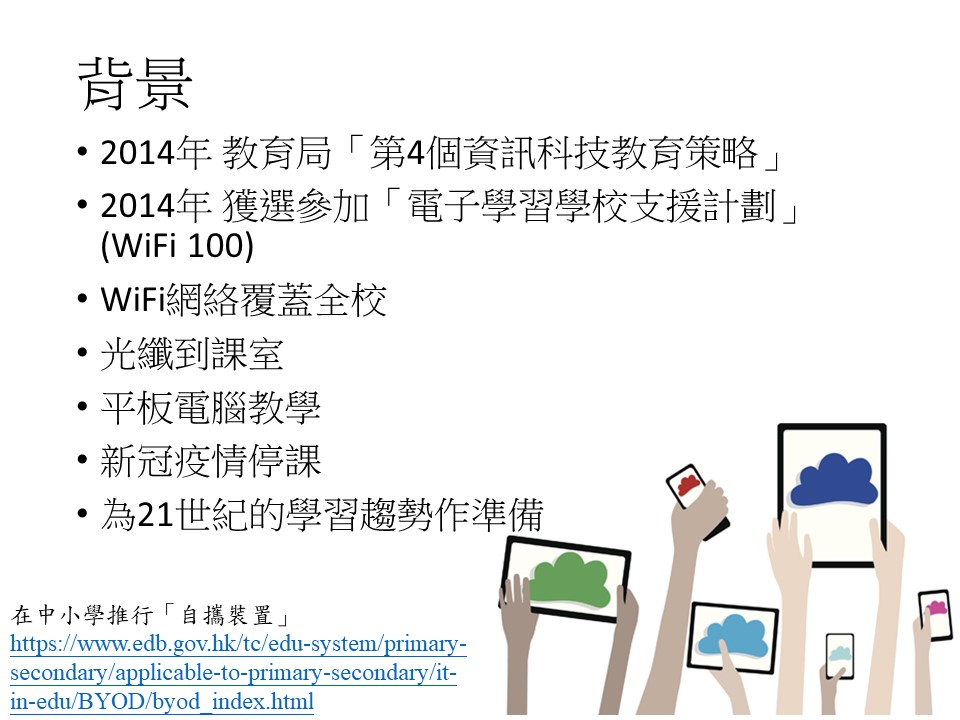 背景

• 2014年 教育局「第4個資訊科技教育策略」
• 2014年 獲選參加「電子學習學校支援計劃」(WiFi 100)
• WiFi網絡覆蓋全校
• 光纖到課室
• 平板電腦教學
• 新冠疫情停課
• 為21世紀的學習趨勢作準備

在中小學推行「自攜裝置」
https://www.edb.gov.hk/tc/edu-system/primary-secondary/applicable-to-primary-secondary/it-in-edu/BYOD/byod_index.html